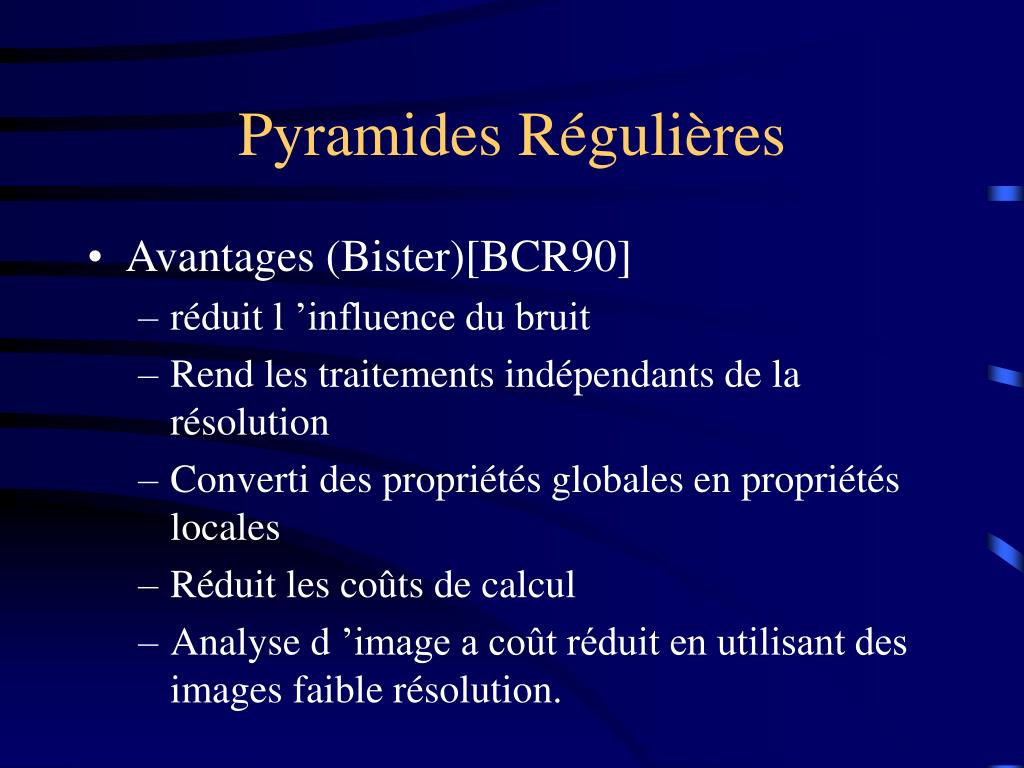 Pyramides Régulières

• Avantages (Bister)[BCR90]
– réduit l ’influence du bruit
– Rend les traitements indépendants de la résolution
– Converti des propriétés globales en propriétés locales
– Réduit les coûts de calcul
– Analyse d ’image a coût réduit en utilisant des images faible résolution.